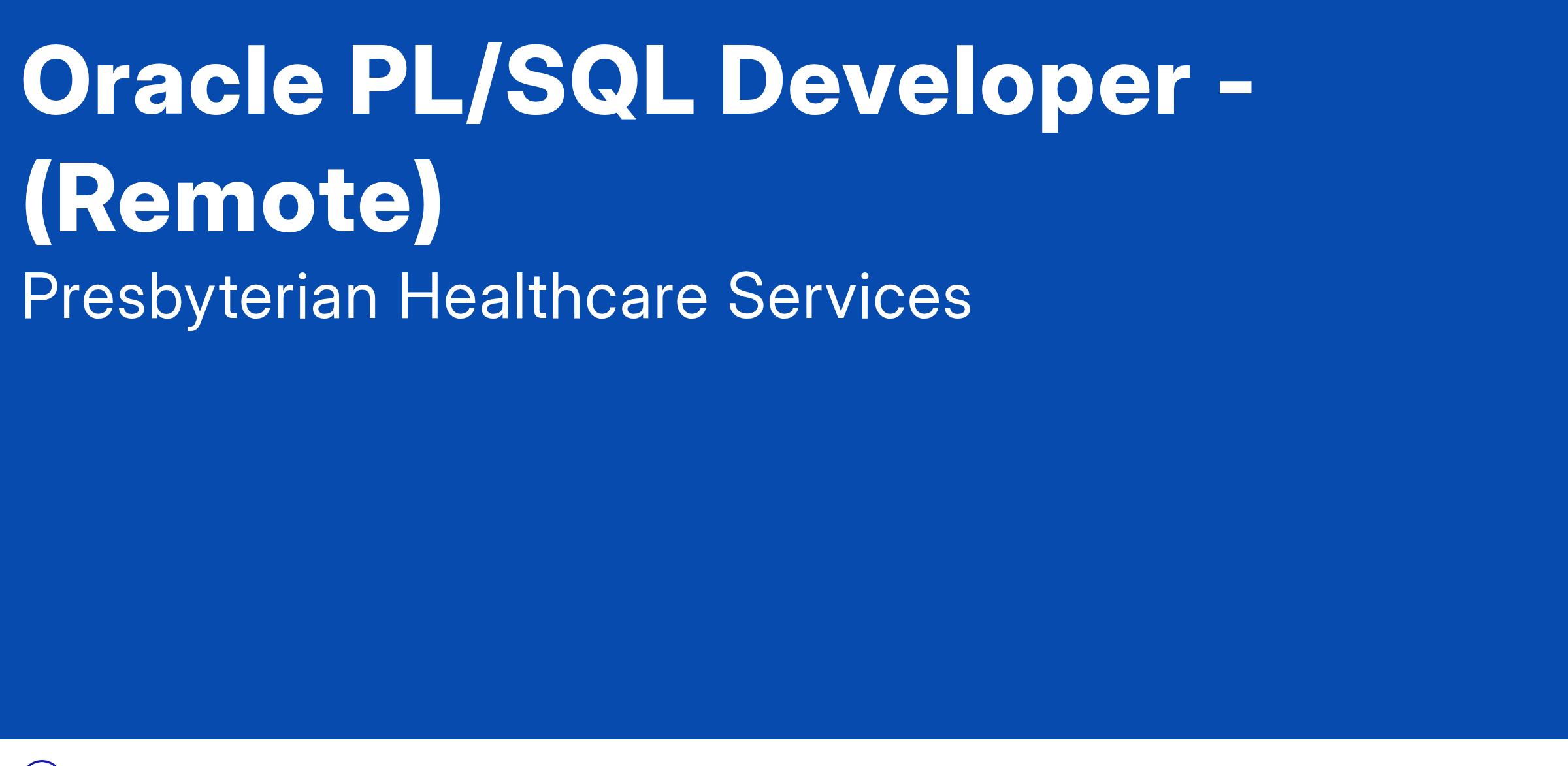 Oracle PL/SQL Developer - (Remote)

Presbyterian Healthcare Services